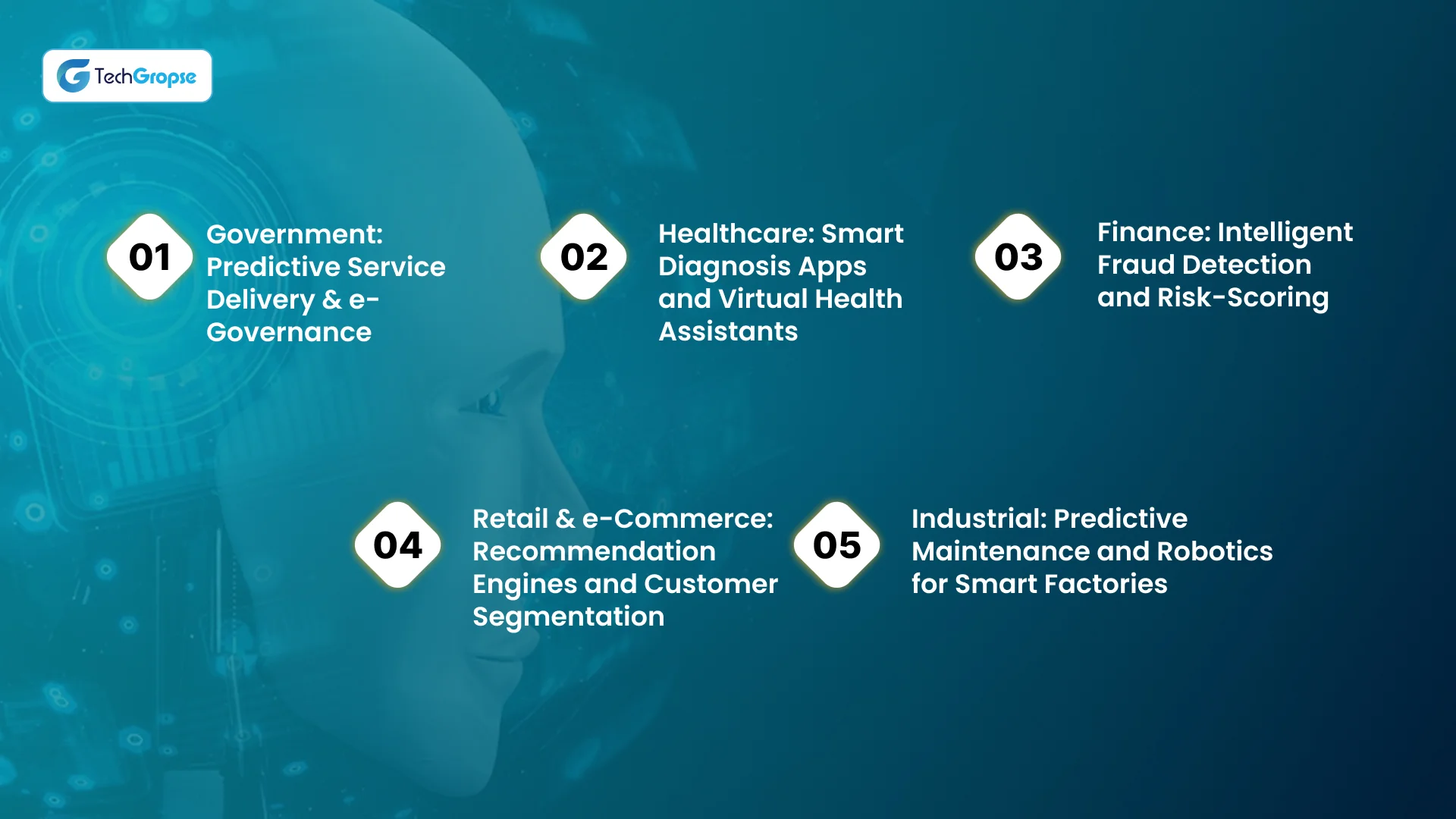 TechGropse

01
Government: Predictive Service Delivery & e-Governance

02
Healthcare: Smart Diagnosis Apps and Virtual Health Assistants

03
Finance: Intelligent Fraud Detection and Risk-Scoring

04
Retail & e-Commerce: Recommendation Engines and Customer Segmentation

05
Industrial: Predictive Maintenance and Robotics for Smart Factories